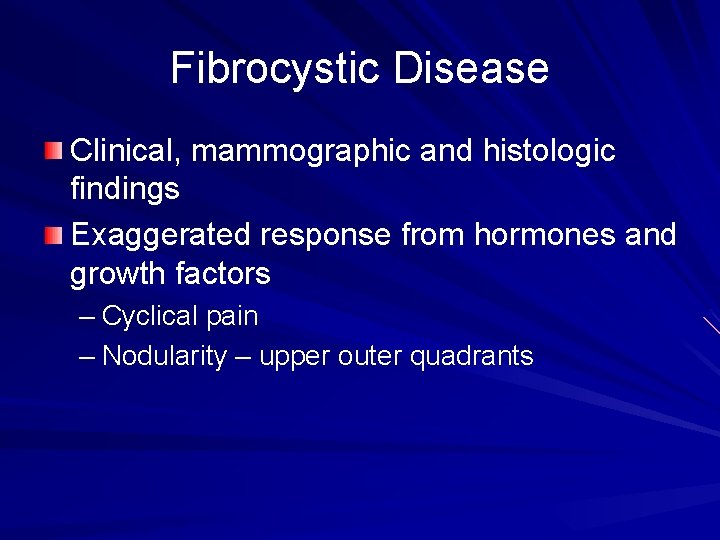 Fibrocystic Disease

Clinical, mammographic and histologic findings

Exaggerated response from hormones and growth factors

– Cyclical pain

– Nodularity – upper outer quadrants